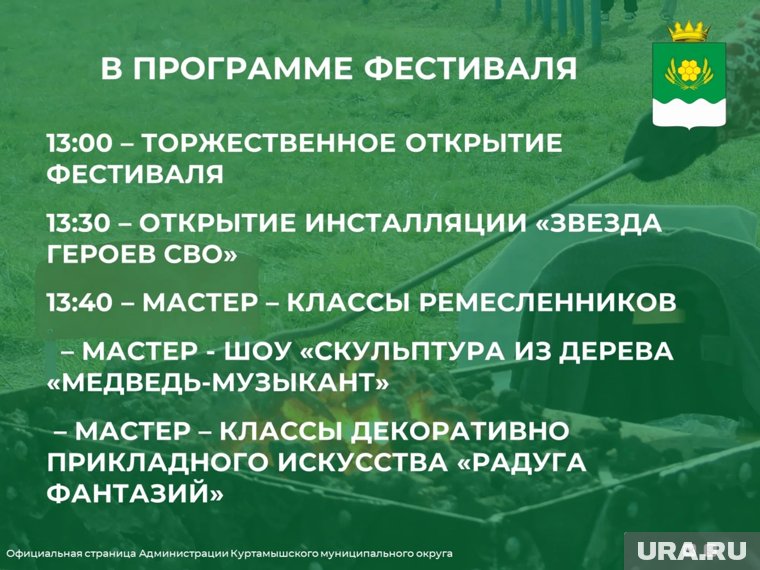 В ПРОГРАММЕ ФЕСТИВАЛЯ

13:00 – ТОРЖЕСТВЕННОЕ ОТКРЫТИЕ ФЕСТИВАЛЯ

13:30 – ОТКРЫТИЕ ИНСТАЛЛЯЦИИ «ЗВЕЗДА ГЕРОЕВ СВО»

13:40 – МАСТЕР – КЛАССЫ РЕМЕСЛЕННИКОВ

– МАСТЕР - ШОУ «СКУЛЬПТУРА ИЗ ДЕРЕВА «МЕДВЕДЬ-МУЗЫКАНТ»

– МАСТЕР – КЛАССЫ ДЕКОРАТИВНО ПРИКЛАДНОГО ИСКУССТВА «РАДУГА ФАНТАЗИЙ»

Официальная страница Администрации Куртамышского муниципального округа

URA.RU